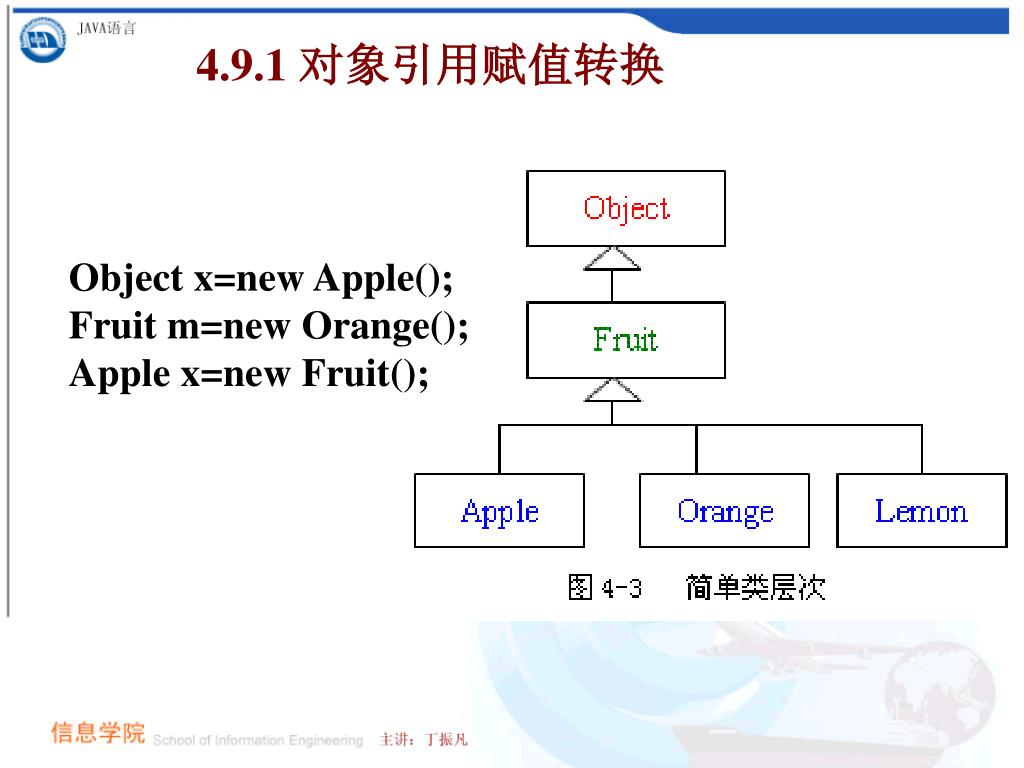 JAVA语言

4.9.1 对象引用赋值转换

Object x=new Apple();
Fruit m=new Orange();
Apple x=new Fruit();

Object

Fruit

Apple

Orange

Lemon

图 4-3 简单类层次

信息学院 School of Information Engineering 主讲：丁振凡